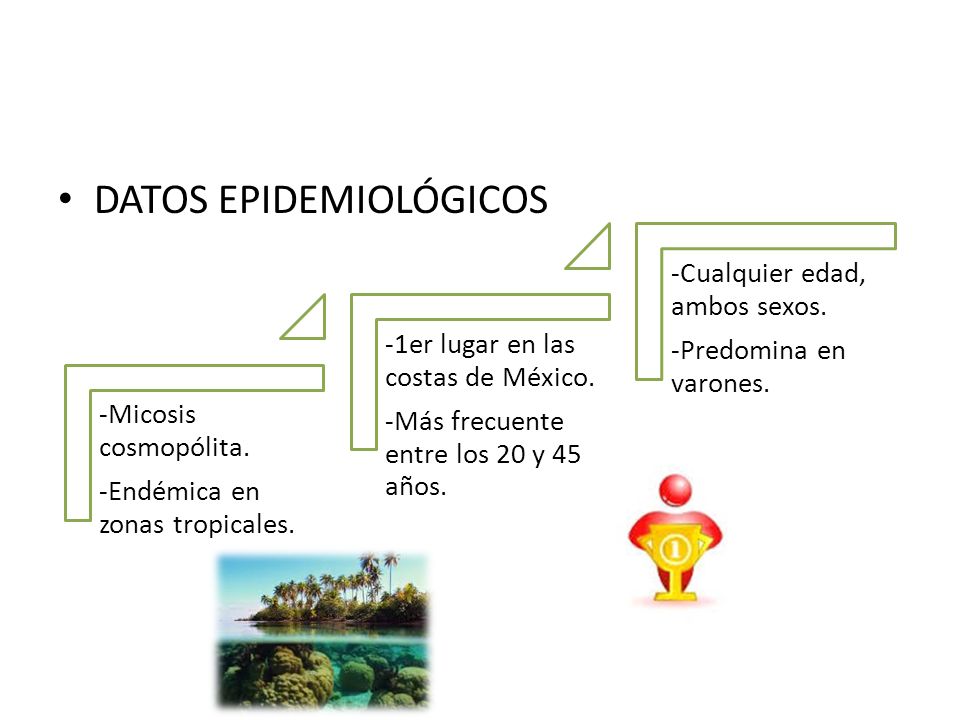 • DATOS EPIDEMIOLÓGICOS

-Micosis cosmopólita.

-Endémica en zonas tropicales.

-1er lugar en las costas de México.

-Más frecuente entre los 20 y 45 años.

-Cualquier edad, ambos sexos.

-Predomina en varones.

1